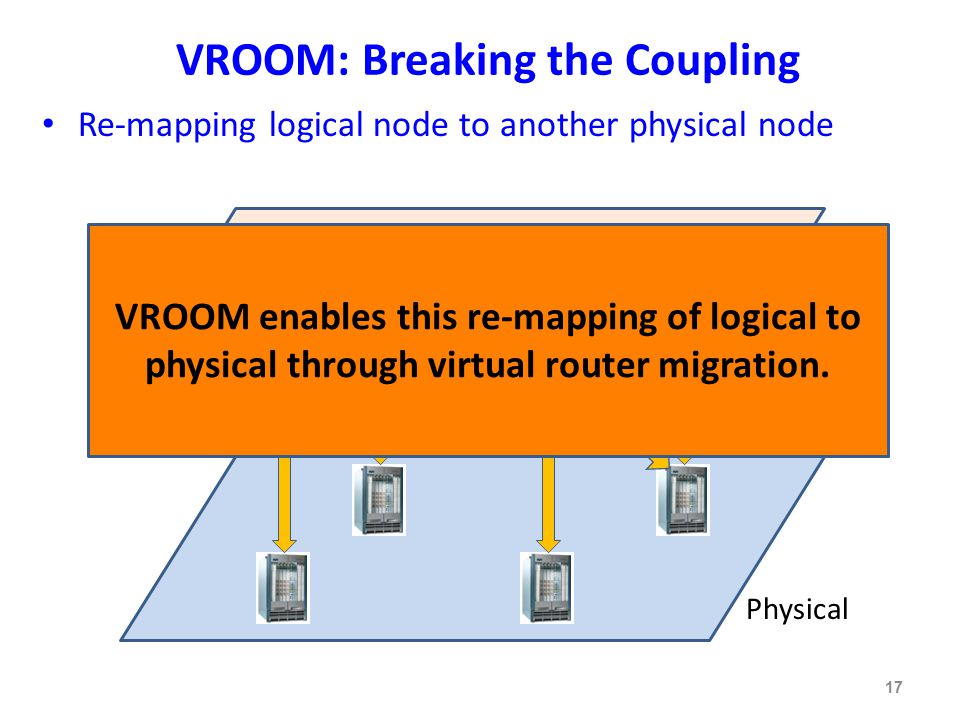 VROOM: Breaking the Coupling

• Re-mapping logical node to another physical node

VROOM enables this re-mapping of logical to physical through virtual router migration.

Physical

17